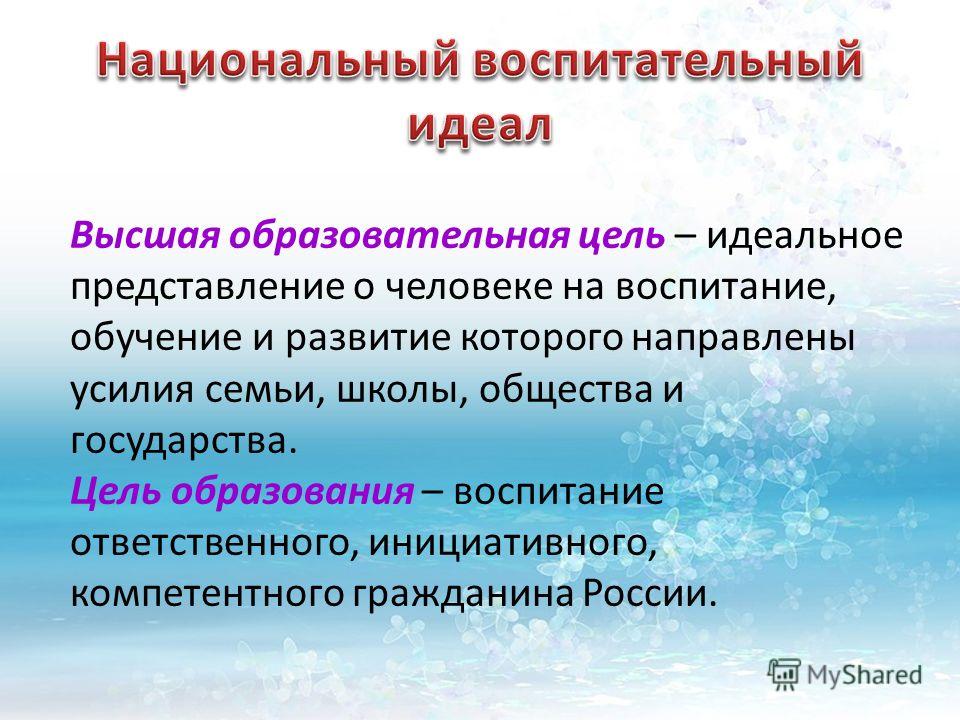 Национальный воспитательный идеал

Высшая образовательная цель – идеальное представление о человеке на воспитание, обучение и развитие которого направлены усилия семьи, школы, общества и государства.
Цель образования – воспитание ответственного, инициативного, компетентного гражданина России.

MyShared